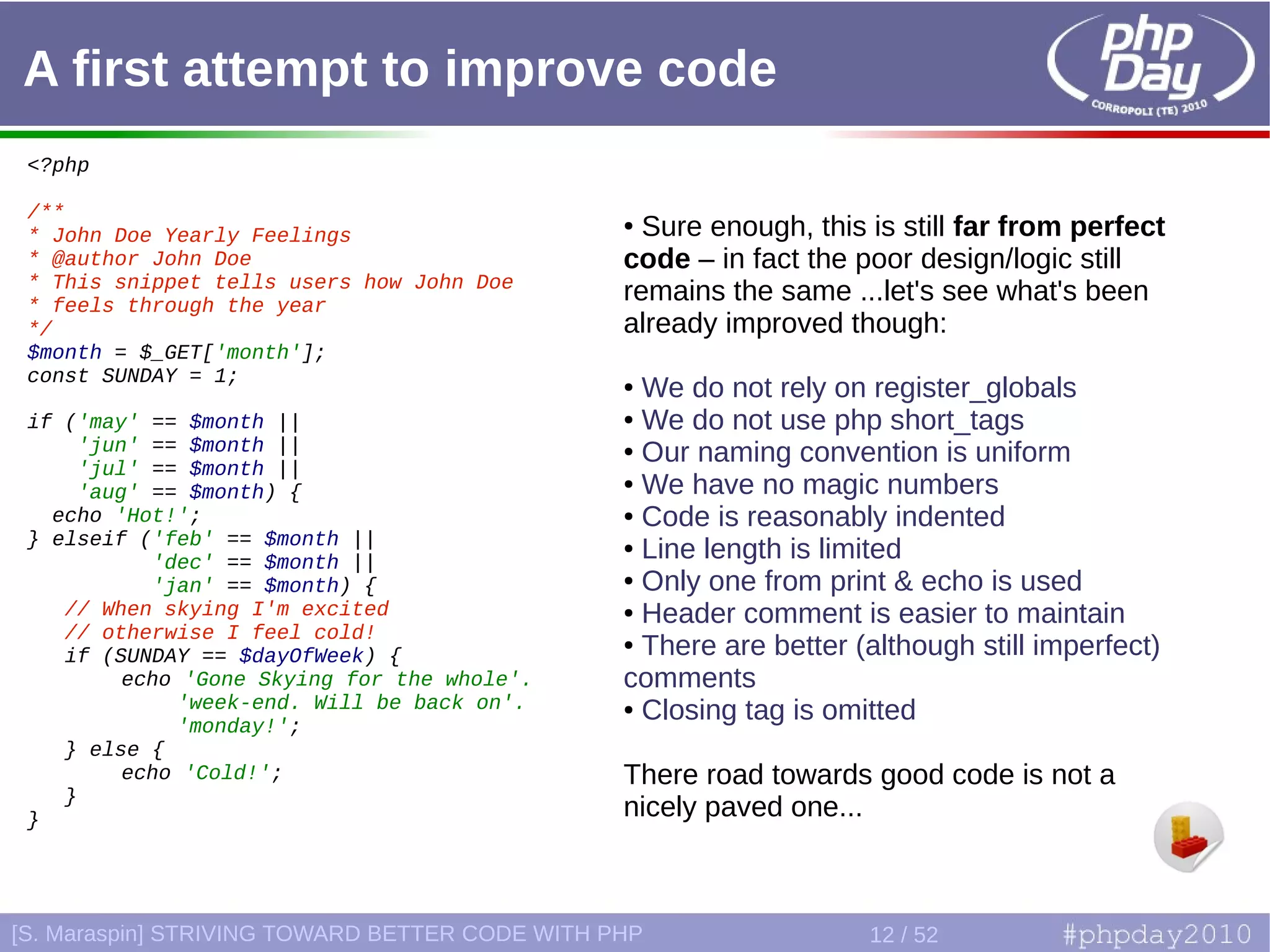 A first attempt to improve code

php Day CORROPOLI (TE) 2010

<?php

/**
* John Doe Yearly Feelings
* @author John Doe
* This snippet tells users how John Doe
* feels through the year
*/
$month = $_GET['month'];
const SUNDAY = 1;

if ('may' == $month ||
    'jun' == $month ||
    'jul' == $month ||
    'aug' == $month) {
  echo 'Hot!';
} elseif ('feb' == $month ||
          'dec' == $month ||
          'jan' == $month) {
   // When skying I'm excited
   // otherwise I feel cold!
   if (SUNDAY == $dayOfWeek) {
        echo 'Gone Skying for the whole'.
             'week-end. Will be back on'.
             'monday!';
   } else {
        echo 'Cold!';
   }
}

• Sure enough, this is still far from perfect code – in fact the poor design/logic still remains the same ...let's see what's been already improved though:

• We do not rely on register_globals
• We do not use php short_tags
• Our naming convention is uniform
• We have no magic numbers
• Code is reasonably indented
• Line length is limited
• Only one from print & echo is used
• Header comment is easier to maintain
• There are better (although still imperfect) comments
• Closing tag is omitted

There road towards good code is not a nicely paved one...

[S. Maraspin] STRIVING TOWARD BETTER CODE WITH PHP 12 / 52 #phpday2010